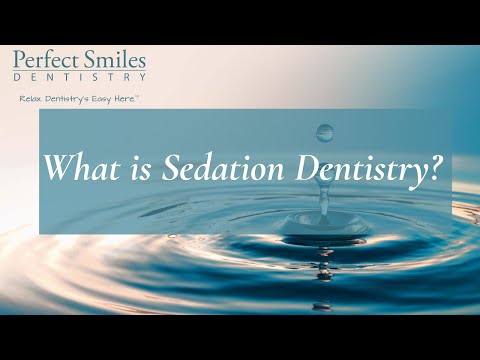 Perfect Smiles
DENTISTRY

Relax. Dentistry's Easy Here.™

What is Sedation Dentistry?